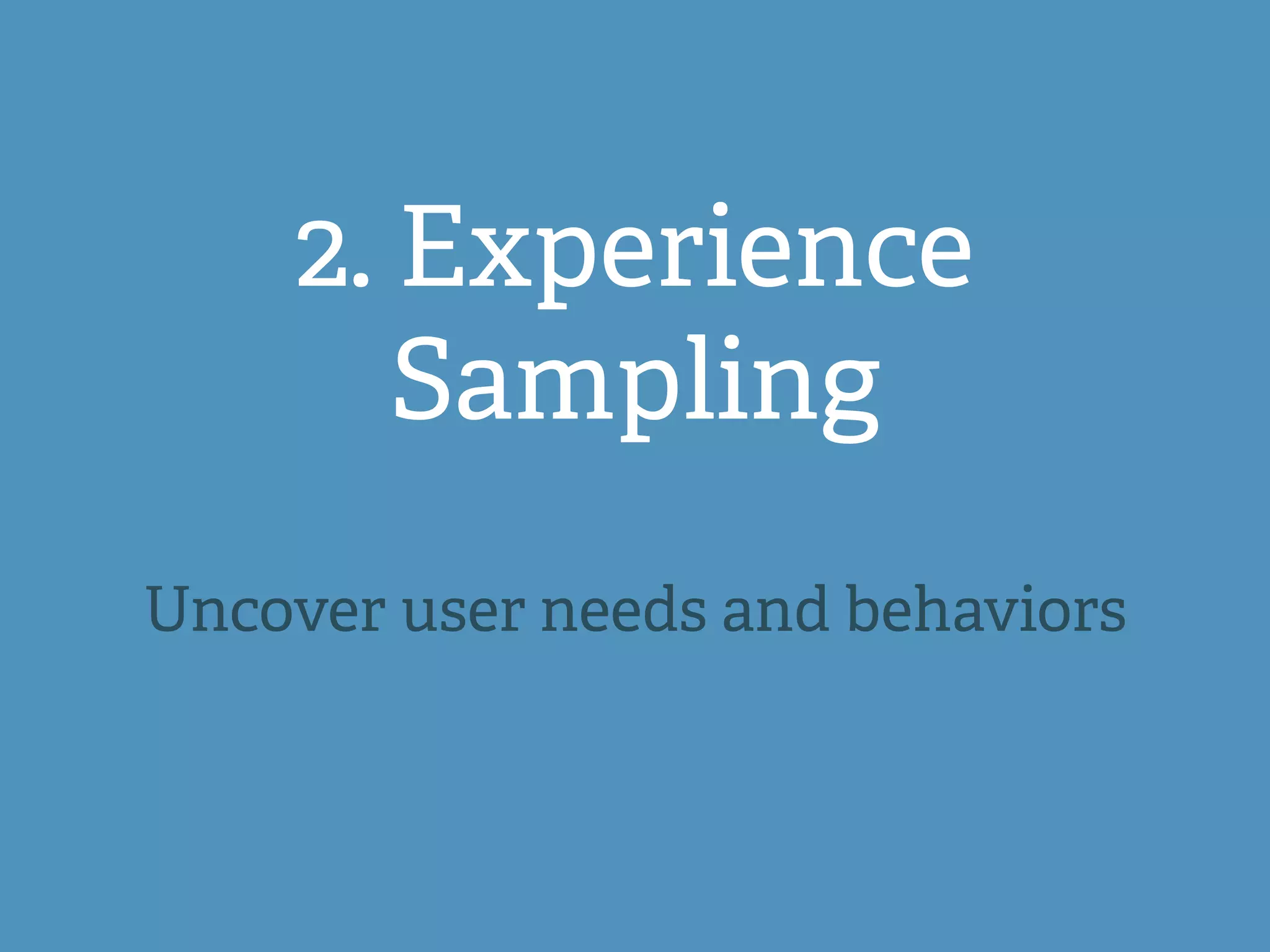 2. Experience Sampling

Uncover user needs and behaviors